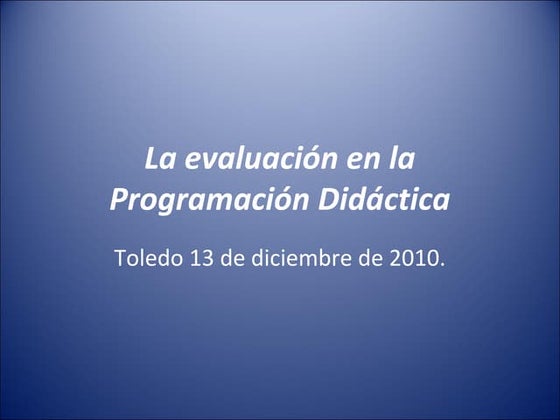 La evaluación en la Programación Didáctica

Toledo 13 de diciembre de 2010.